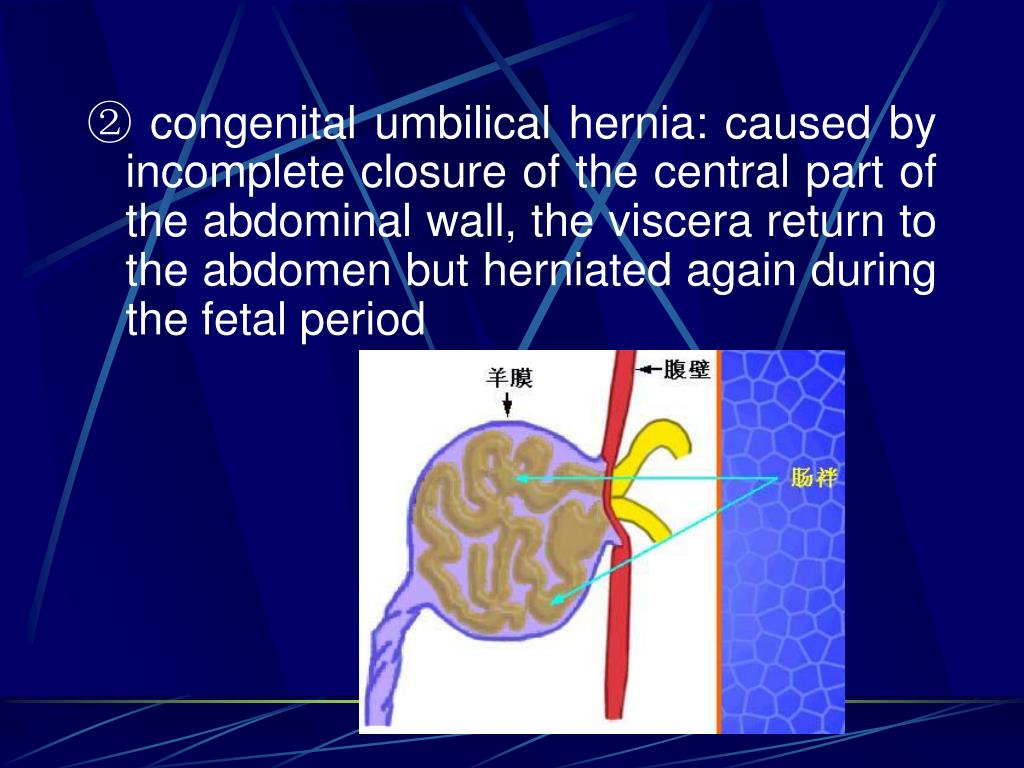 ② congenital umbilical hernia: caused by incomplete closure of the central part of the abdominal wall, the viscera return to the abdomen but herniated again during the fetal period

羊膜

腹壁

肠袢